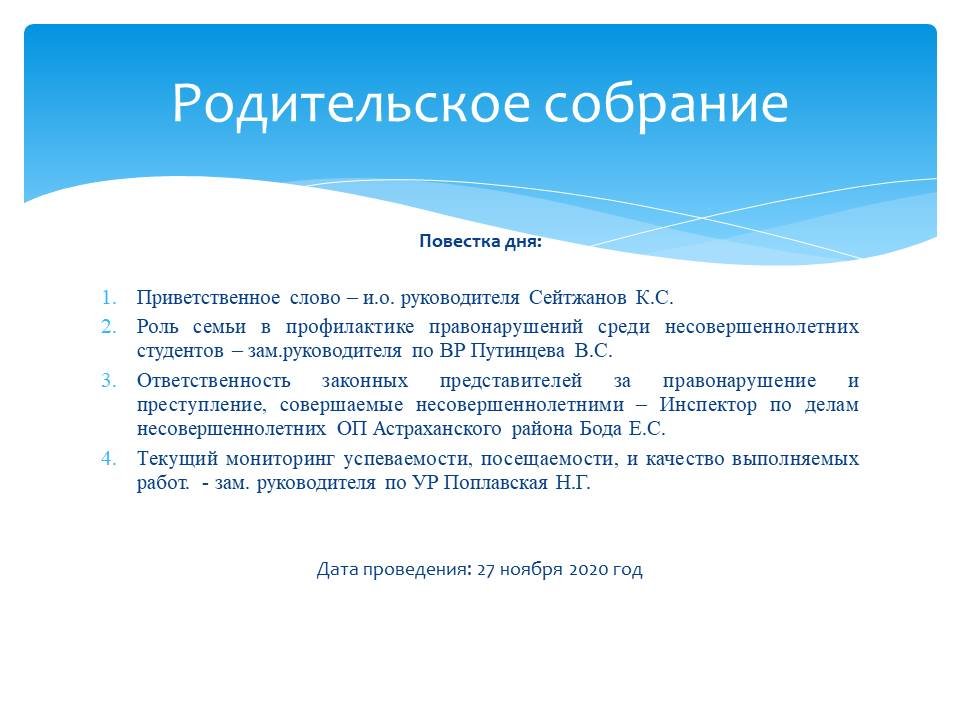 Родительское собрание

Повестка дня:

1. Приветственное слово – и.о. руководителя Сейтжанов К.С.
2. Роль семьи в профилактике правонарушений среди несовершеннолетних студентов – зам.руководителя по ВР Путинцева В.С.
3. Ответственность законных представителей за правонарушение и преступление, совершаемые несовершеннолетними – Инспектор по делам несовершеннолетних ОП Астраханского района Бода Е.С.
4. Текущий мониторинг успеваемости, посещаемости, и качество выполняемых работ. - зам. руководителя по УР Поплавская Н.Г.

Дата проведения: 27 ноября 2020 год